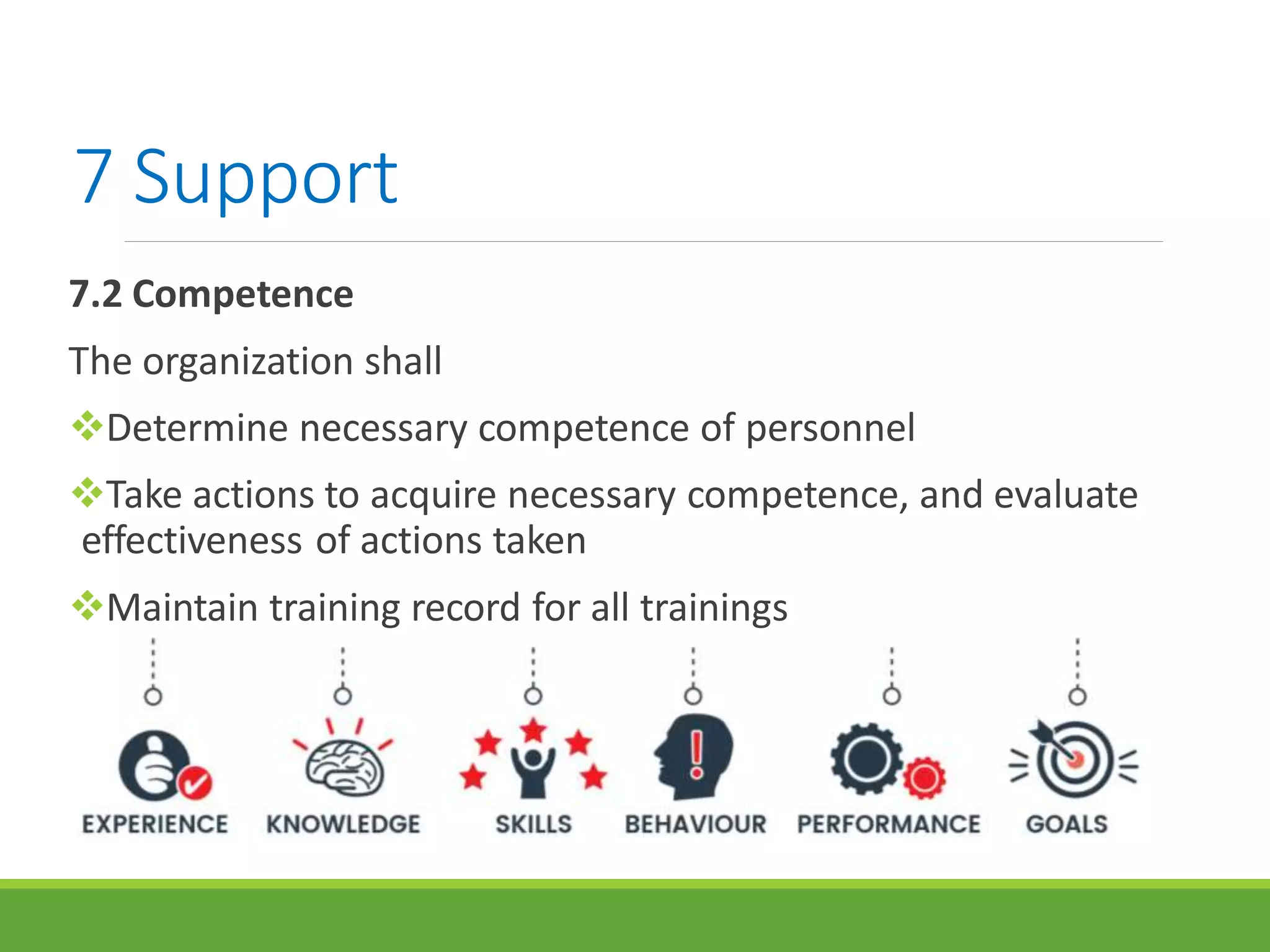 7 Support

7.2 Competence

The organization shall

❖Determine necessary competence of personnel

❖Take actions to acquire necessary competence, and evaluate effectiveness of actions taken

❖Maintain training record for all trainings

EXPERIENCE KNOWLEDGE SKILLS BEHAVIOUR PERFORMANCE GOALS